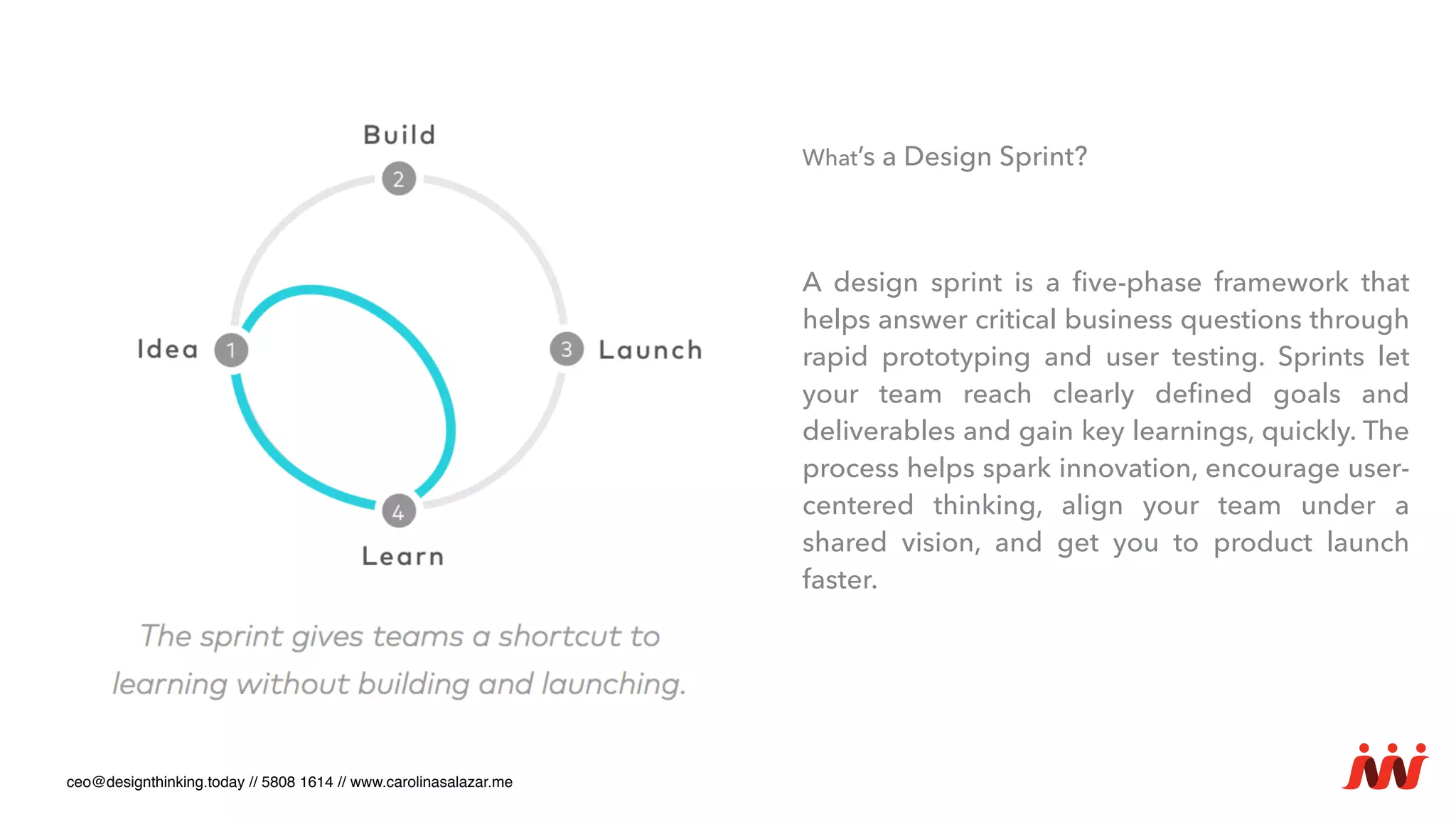 Build
2
Idea
1
3
Launch
4
Learn

The sprint gives teams a shortcut to learning without building and launching.

What's a Design Sprint?

A design sprint is a five-phase framework that helps answer critical business questions through rapid prototyping and user testing. Sprints let your team reach clearly defined goals and deliverables and gain key learnings, quickly. The process helps spark innovation, encourage user-centered thinking, align your team under a shared vision, and get you to product launch faster.

ceo@designthinking.today // 5808 1614 // www.carolinasalazar.me